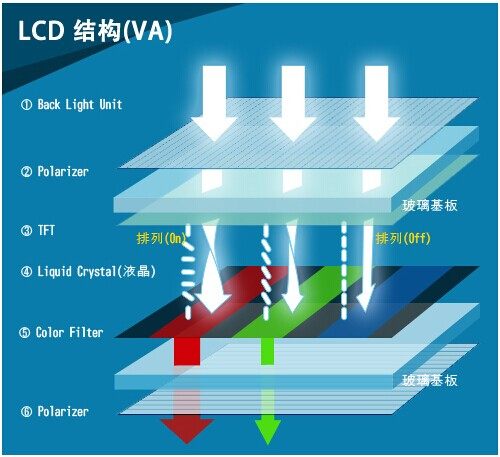 LCD 结构(VA)

① Back Light Unit

② Polarizer

玻璃基板

③ TFT

排列(On)

排列(Off)

④ Liquid Crystal(液晶)

⑤ Color Filter

玻璃基板

⑥ Polarizer